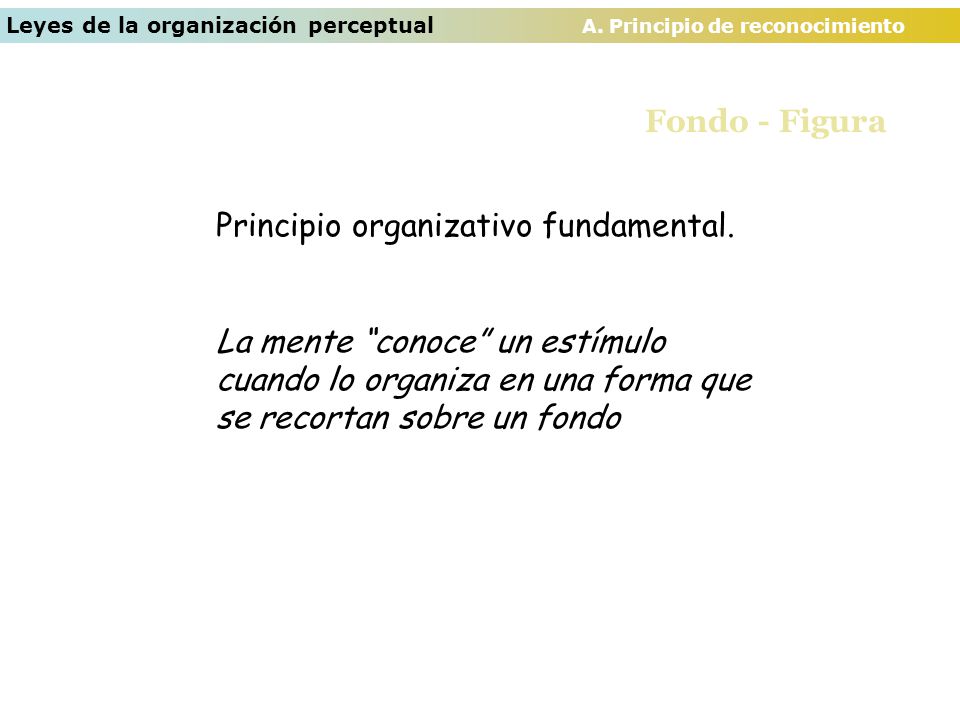 Leyes de la organización perceptual

A. Principio de reconocimiento

Fondo - Figura

Principio organizativo fundamental.

La mente "conoce" un estímulo cuando lo organiza en una forma que se recortan sobre un fondo